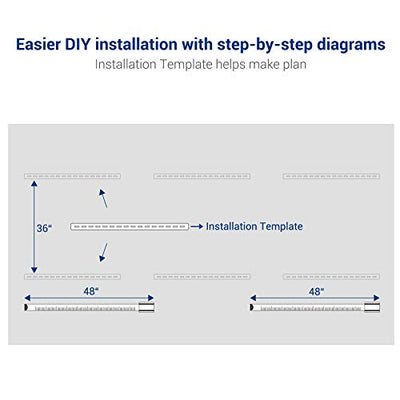 Easier DIY installation with step-by-step diagrams

Installation Template helps make plan

36"

Installation Template

48"

48"